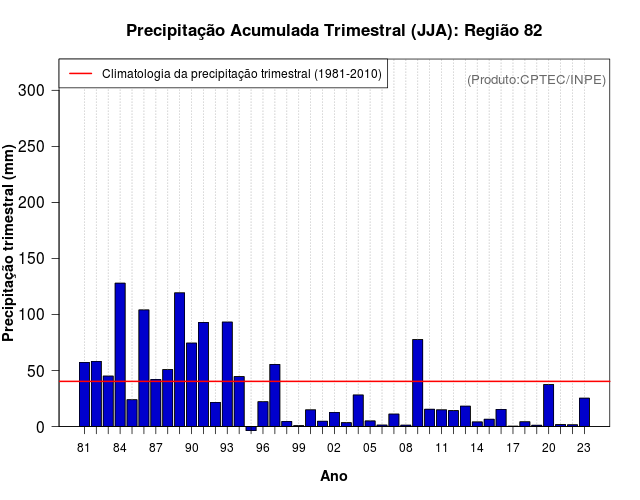 Precipitação Acumulada Trimestral (JJA): Região 82

Climatologia da precipitação trimestral (1981-2010)

(Produto:CPTEC/INPE)

Precipitação trimestral (mm)

300
250
200
150
100
50
0

81 84 87 90 93 96 99 02 05 08 11 14 17 20 23

Ano